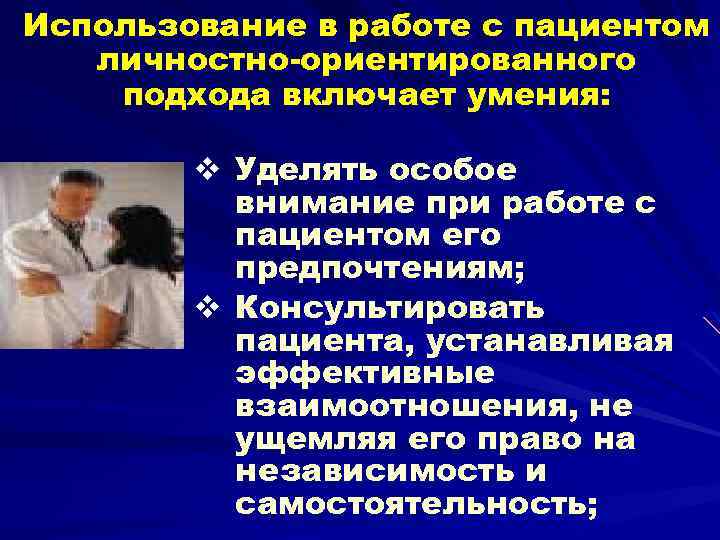 Использование в работе с пациентом личностно-ориентированного подхода включает умения:

❖ Уделять особое внимание при работе с пациентом его предпочтениям;
❖ Консультировать пациента, устанавливая эффективные взаимоотношения, не ущемляя его право на независимость и самостоятельность;